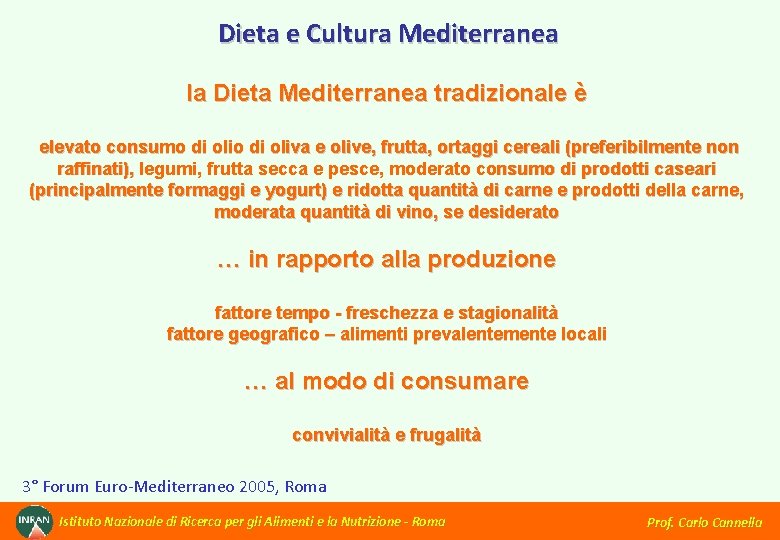 Dieta e Cultura Mediterranea

la Dieta Mediterranea tradizionale è

elevato consumo di olio di oliva e olive, frutta, ortaggi cereali (preferibilmente non raffinati), legumi, frutta secca e pesce, moderato consumo di prodotti caseari (principalmente formaggi e yogurt) e ridotta quantità di carne e prodotti della carne, moderata quantità di vino, se desiderato

… in rapporto alla produzione

fattore tempo - freschezza e stagionalità
fattore geografico – alimenti prevalentemente locali

… al modo di consumare

convivialità e frugalità

3° Forum Euro-Mediterraneo 2005, Roma

INRAN

Istituto Nazionale di Ricerca per gli Alimenti e la Nutrizione - Roma

Prof. Carlo Cannella